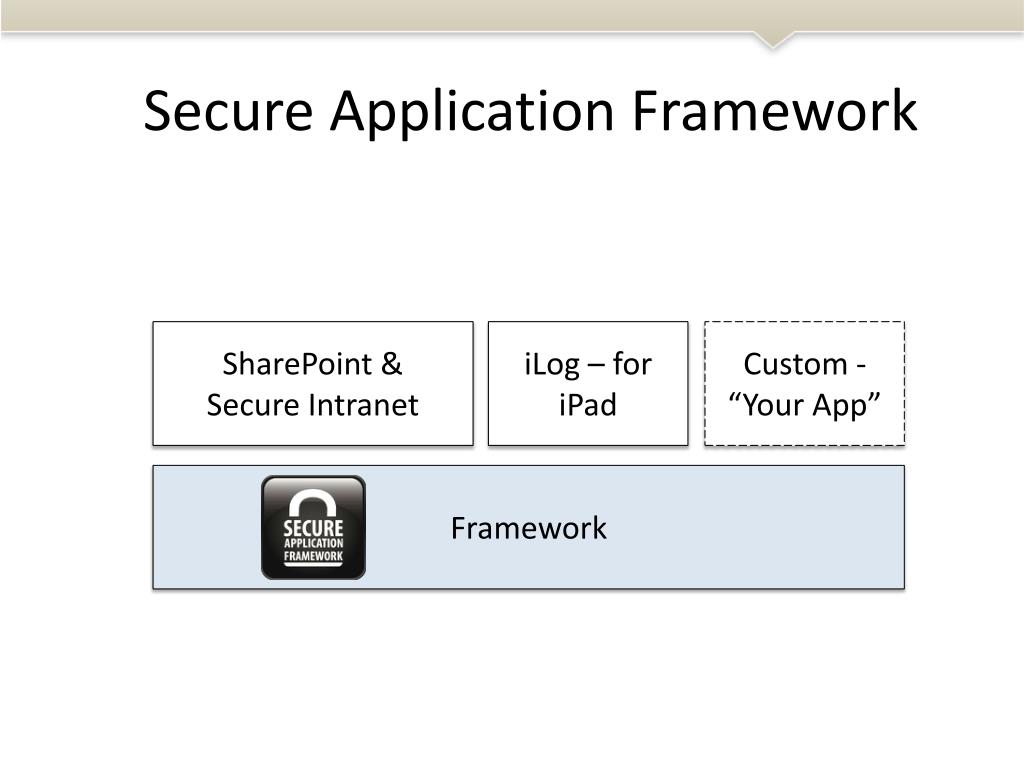 Secure Application Framework

SharePoint & Secure Intranet

iLog – for iPad

Custom - “Your App”

SECURE
APPLICATION
FRAMEWORK

Framework